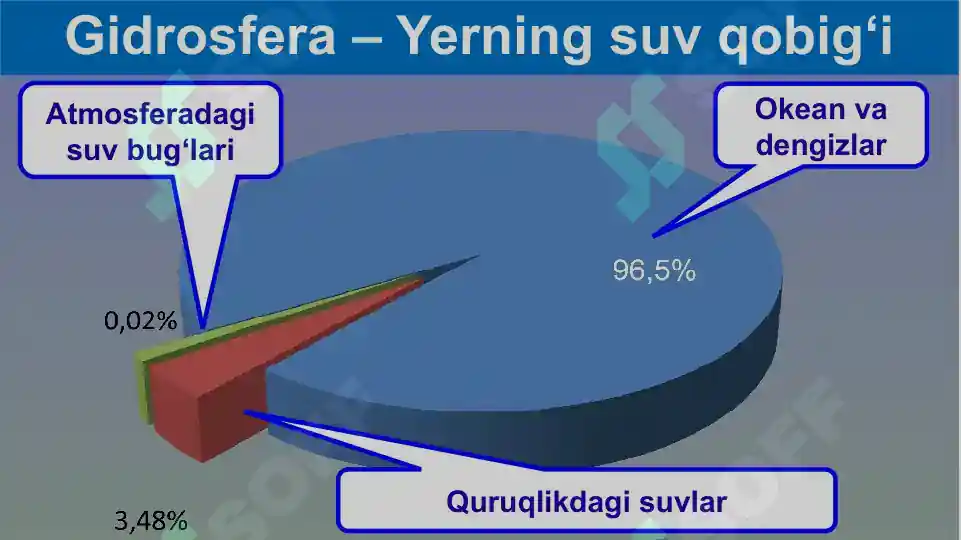 Gidrosfera – Yerning suv qobig‘i

Atmosferadagi suv bug‘lari

Okean va dengizlar

96,5%

0,02%

Quruqlikdagi suvlar

3,48%